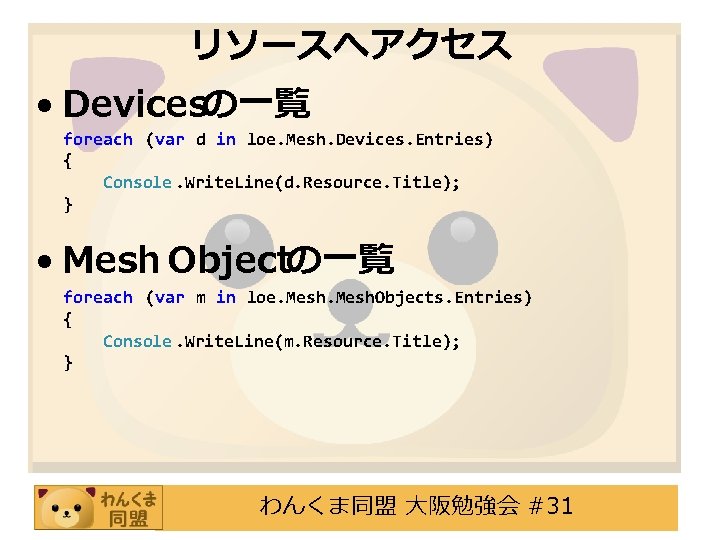 リソースへアクセス

• Devicesの一覧

foreach (var d in loe.Mesh.Devices.Entries)
{
    Console.WriteLine(d.Resource.Title);
}

• Mesh Objectの一覧

foreach (var m in loe.Mesh.MeshObjects.Entries)
{
    Console.WriteLine(m.Resource.Title);
}

わんくま同盟

わんくま同盟 大阪勉強会 #31